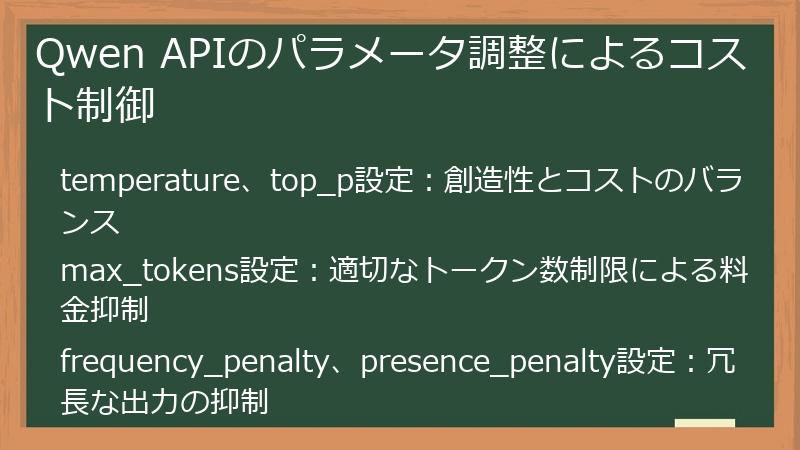 Qwen APIのパラメータ調整によるコスト制御

temperature、top_p設定：創造性とコストのバランス

max_tokens設定：適切なトークン数制限による料金抑制

frequency_penalty、presence_penalty設定：冗長な出力の抑制